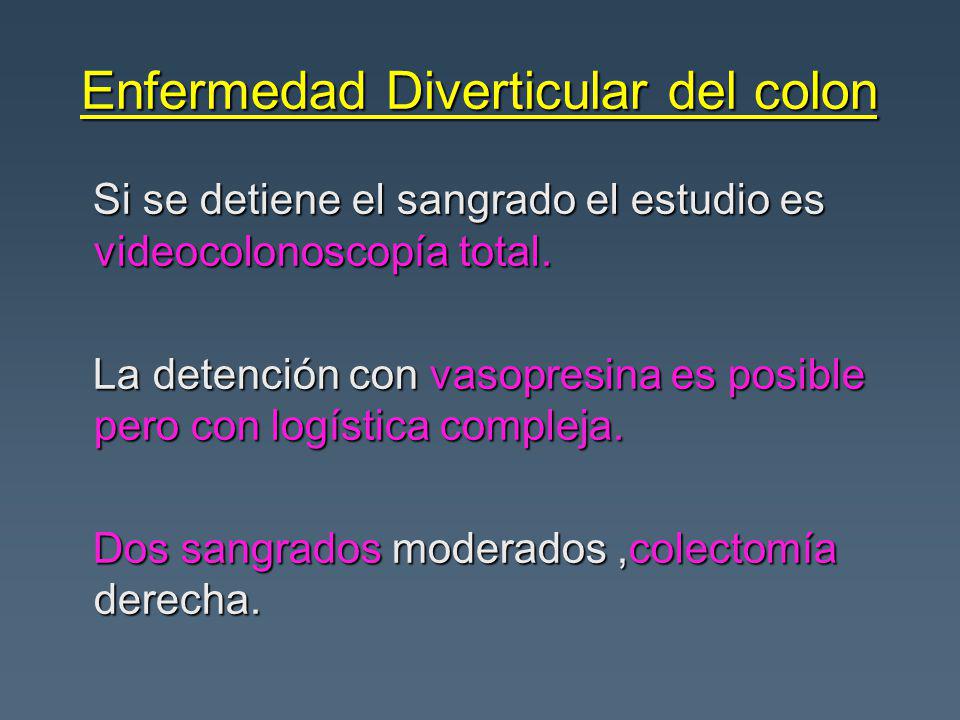 Enfermedad Diverticular del colon

Si se detiene el sangrado el estudio es videocolonoscopía total.

La detención con vasopresina es posible pero con logística compleja.

Dos sangrados moderados ,colectomía derecha.